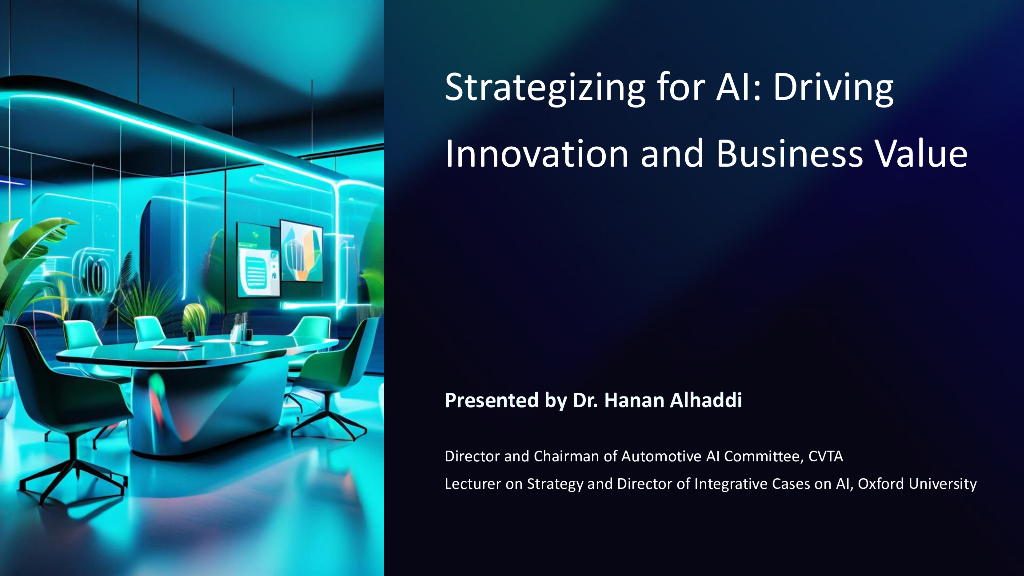 Strategizing for AI: Driving Innovation and Business Value

Presented by Dr. Hanan Alhaddi

Director and Chairman of Automotive AI Committee, CVTA
Lecturer on Strategy and Director of Integrative Cases on AI, Oxford University